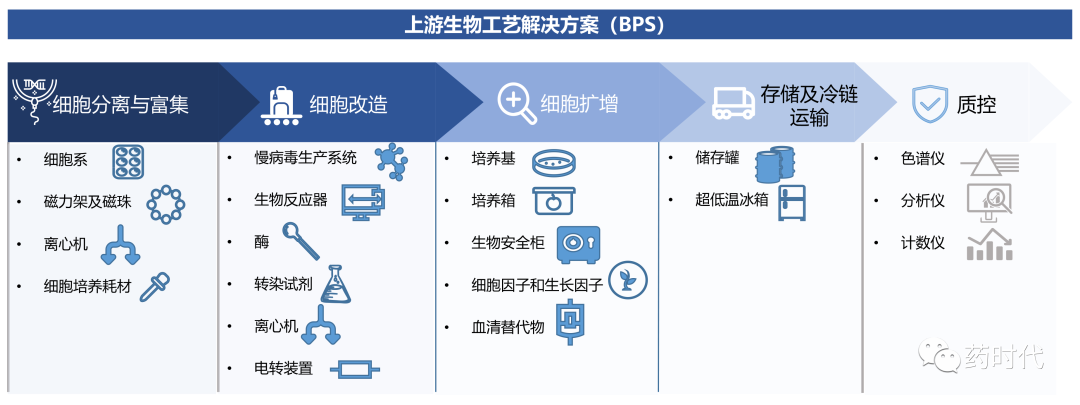 上游生物工艺解决方案（BPS）

细胞分离与富集

- 细胞系
- 磁力架及磁珠
- 离心机
- 细胞培养耗材

细胞改造

- 慢病毒生产系统
- 生物反应器
- 酶
- 转染试剂
- 离心机
- 电转装置

细胞扩增

- 培养基
- 培养箱
- 生物安全柜
- 细胞因子和生长因子
- 血清替代物

存储及冷链运输

- 储存罐
- 超低温冰箱

质控

- 色谱仪
- 分析仪
- 计数仪

药时代